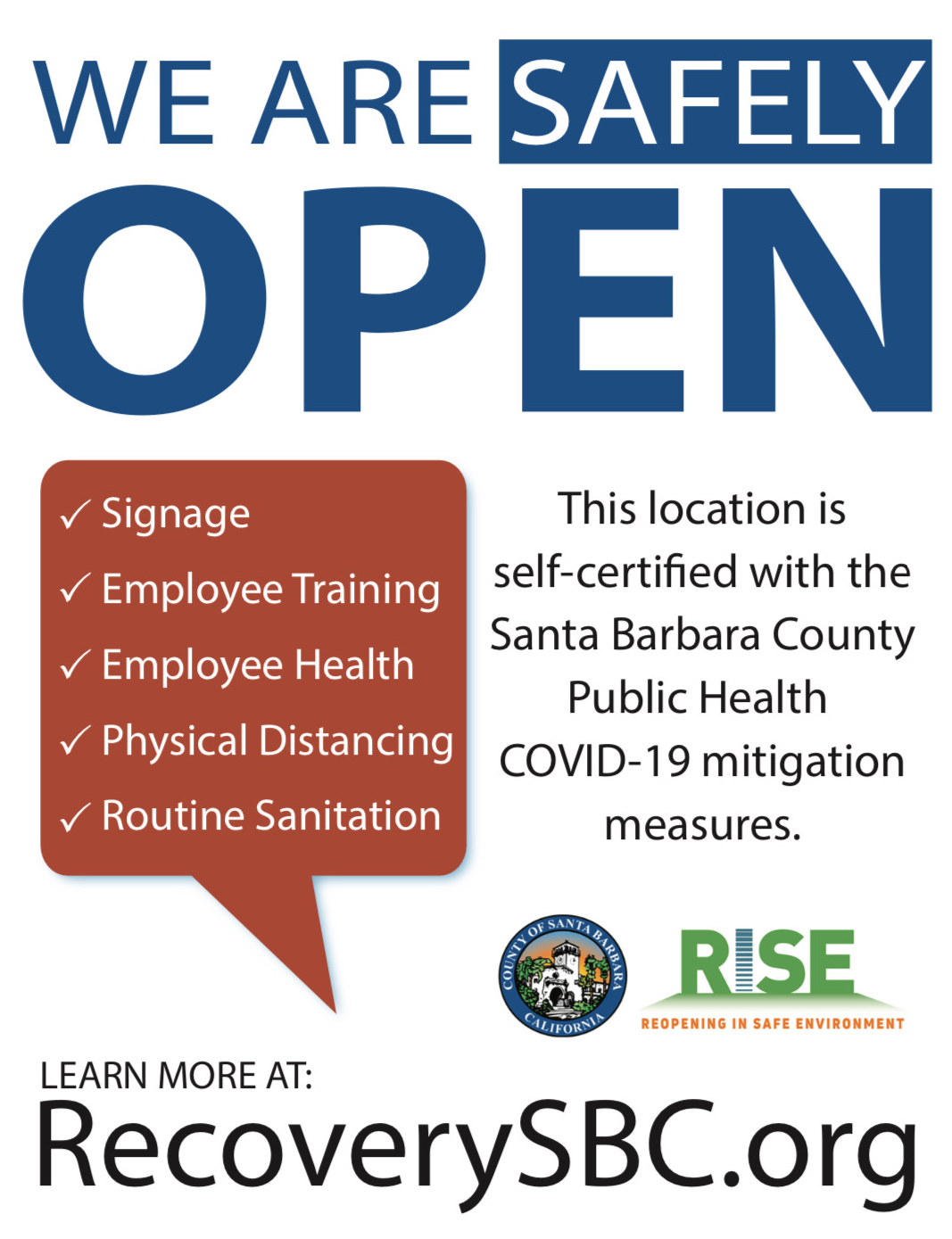 WE ARE SAFELY
OPEN

✓ Signage
✓ Employee Training
✓ Employee Health
✓ Physical Distancing
✓ Routine Sanitation

This location is self-certified with the Santa Barbara County Public Health COVID-19 mitigation measures.

COUNTY OF SANTA BARBARA CALIFORNIA

RISE
REOPENING IN SAFE ENVIRONMENT

LEARN MORE AT:
RecoverySBC.org